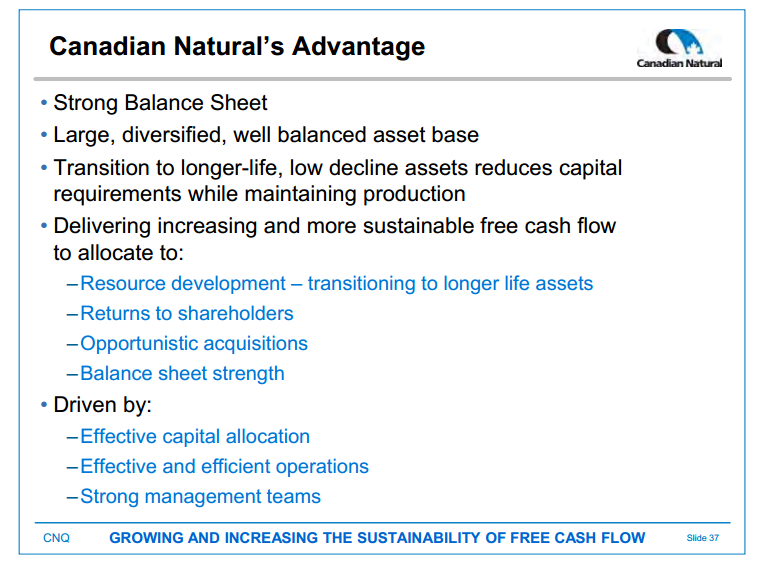 Canadian Natural's Advantage

Canadian Natural

• Strong Balance Sheet
• Large, diversified, well balanced asset base
• Transition to longer-life, low decline assets reduces capital requirements while maintaining production
• Delivering increasing and more sustainable free cash flow to allocate to:
– Resource development – transitioning to longer life assets
– Returns to shareholders
– Opportunistic acquisitions
– Balance sheet strength
• Driven by:
– Effective capital allocation
– Effective and efficient operations
– Strong management teams

CNQ GROWING AND INCREASING THE SUSTAINABILITY OF FREE CASH FLOW Slide 37